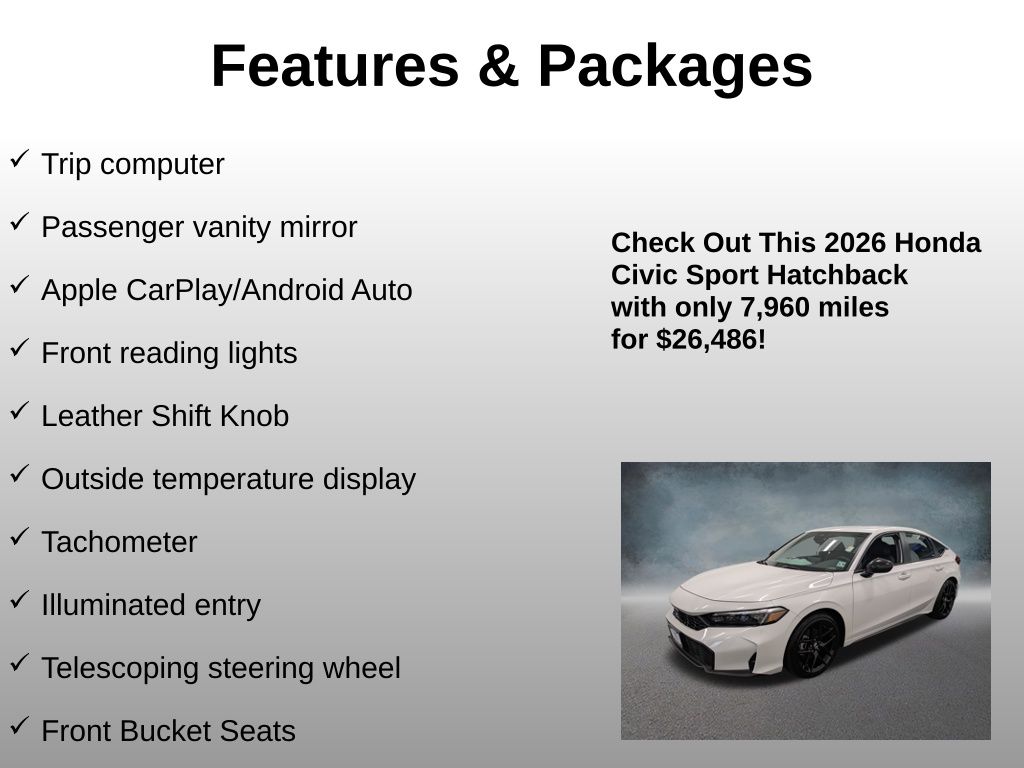 Features & Packages

✓ Trip computer

✓ Passenger vanity mirror

✓ Apple CarPlay/Android Auto

✓ Front reading lights

✓ Leather Shift Knob

✓ Outside temperature display

✓ Tachometer

✓ Illuminated entry

✓ Telescoping steering wheel

✓ Front Bucket Seats

Check Out This 2026 Honda Civic Sport Hatchback with only 7,960 miles for $26,486!